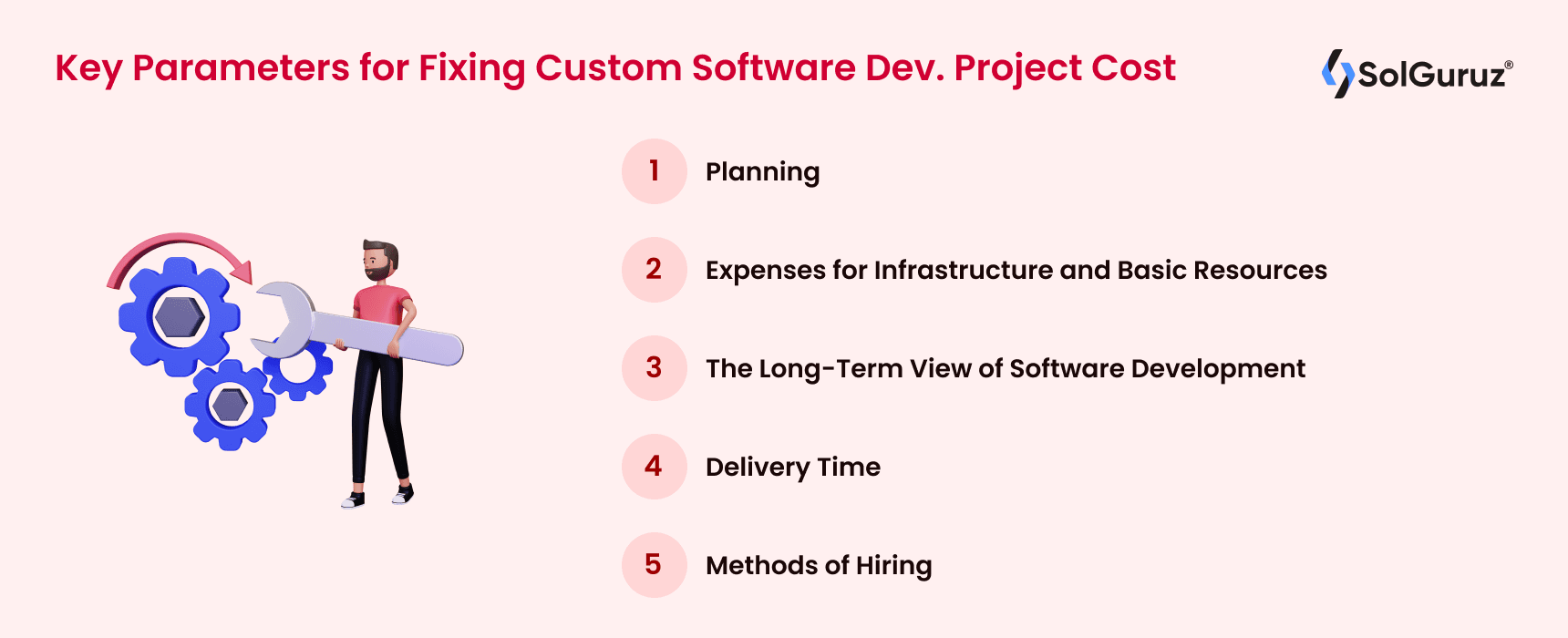 Key Parameters for Fixing Custom Software Dev. Project Cost

SolGuruz®

1 Planning

2 Expenses for Infrastructure and Basic Resources

3 The Long-Term View of Software Development

4 Delivery Time

5 Methods of Hiring